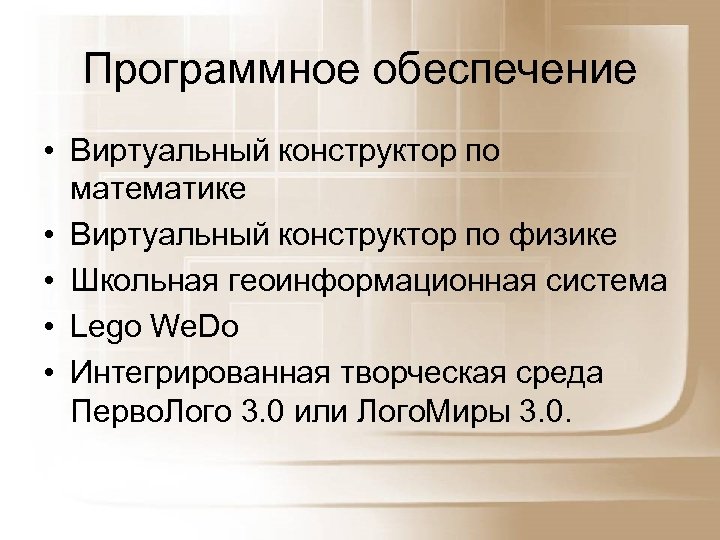 Программное обеспечение

• Виртуальный конструктор по математике
• Виртуальный конструктор по физике
• Школьная геоинформационная система
• Lego WeDo
• Интегрированная творческая среда ПервоЛого 3.0 или ЛогоМиры 3.0.